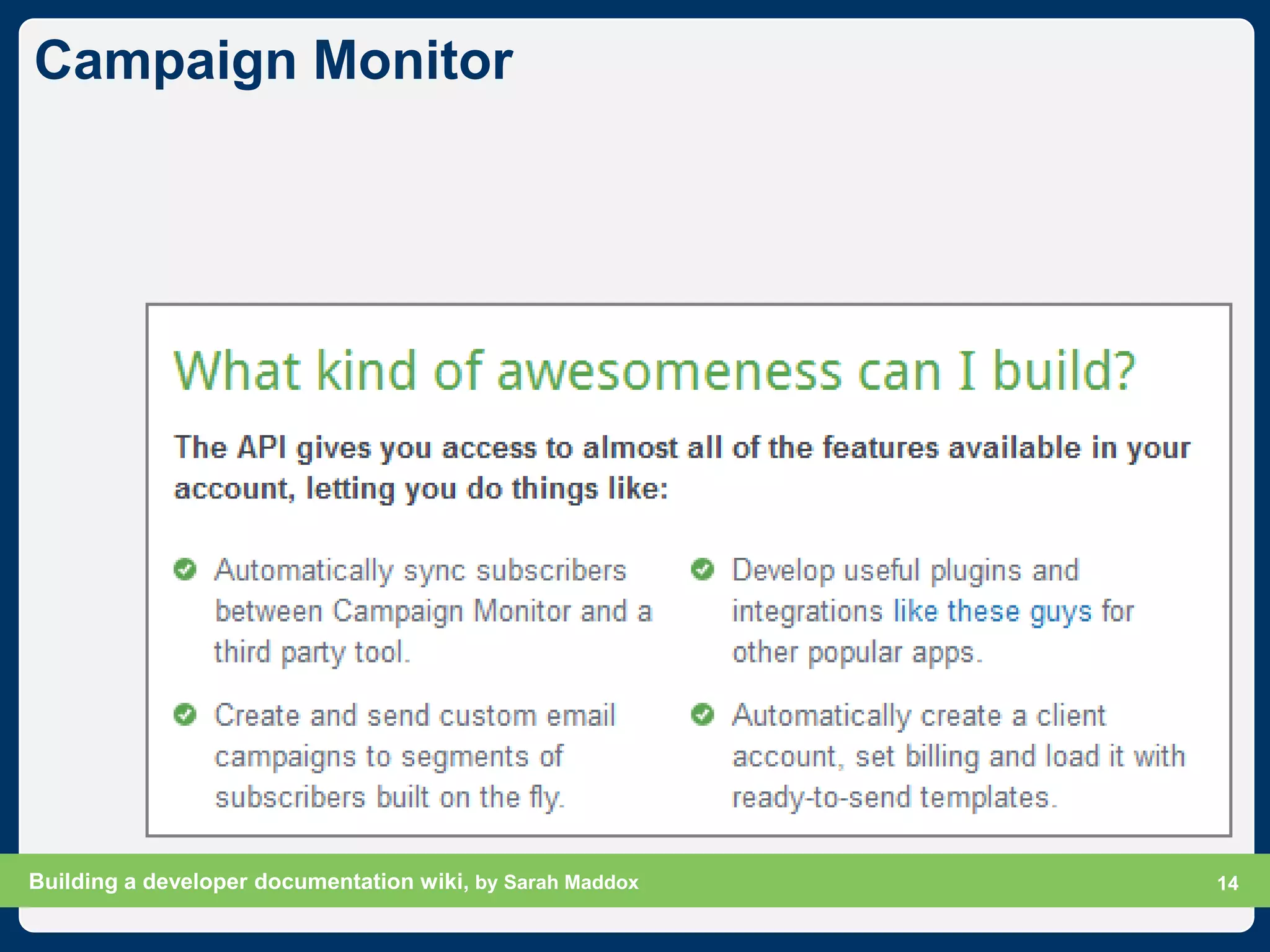 Campaign Monitor

What kind of awesomeness can I build?

The API gives you access to almost all of the features available in your account, letting you do things like:

Automatically sync subscribers between Campaign Monitor and a third party tool.

Create and send custom email campaigns to segments of subscribers built on the fly.

Develop useful plugins and integrations like these guys for other popular apps.

Automatically create a client account, set billing and load it with ready-to-send templates.

Building a developer documentation wiki, by Sarah Maddox

14